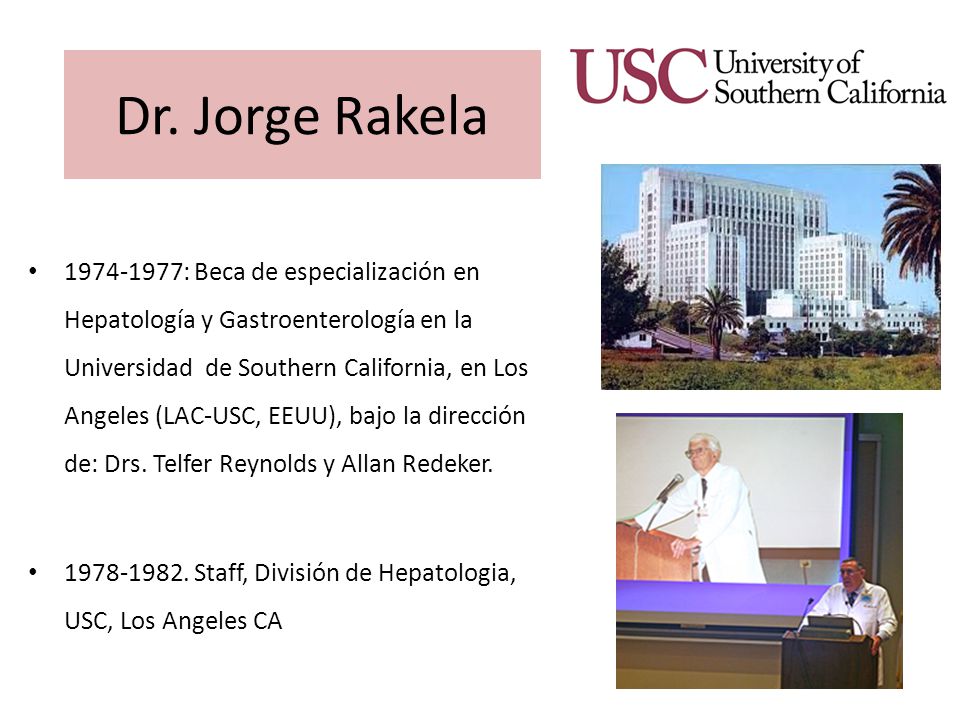 Dr. Jorge Rakela

USC University of Southern California

• 1974-1977: Beca de especialización en Hepatología y Gastroenterología en la Universidad  de Southern California, en Los Angeles (LAC-USC, EEUU), bajo la dirección de: Drs. Telfer Reynolds y Allan Redeker.

• 1978-1982. Staff, División de Hepatologia, USC, Los Angeles CA